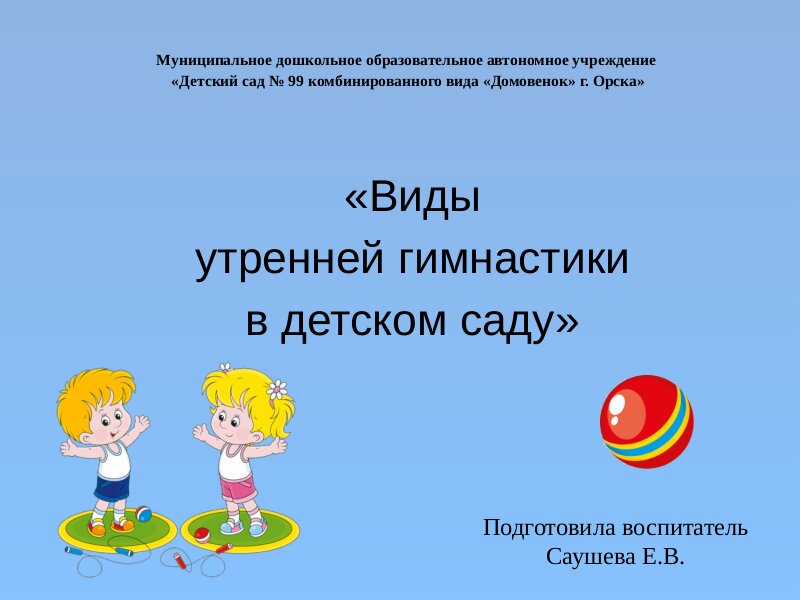 Муниципальное дошкольное образовательное автономное учреждение «Детский сад № 99 комбинированного вида «Домовенок» г. Орска»

«Виды
утренней гимнастики
в детском саду»

Подготовила воспитатель
Саушева Е.В.